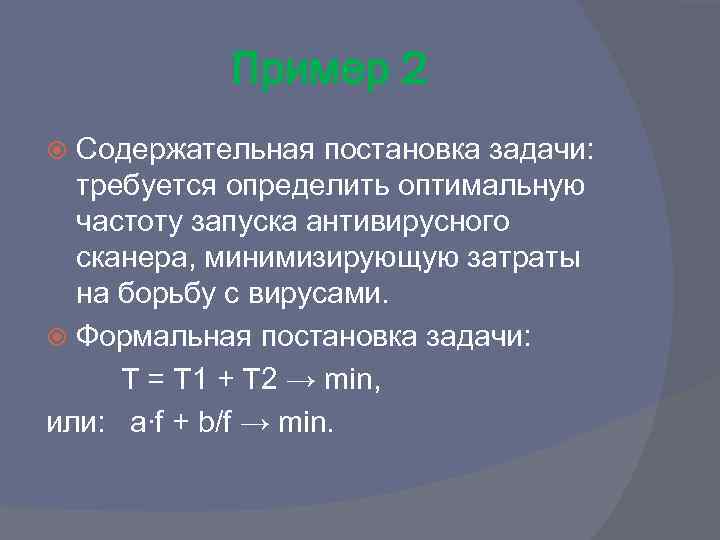 Пример 2

Содержательная постановка задачи: требуется определить оптимальную частоту запуска антивирусного сканера, минимизирующую затраты на борьбу с вирусами.

Формальная постановка задачи:

$T = T1 + T2 \rightarrow min$,

или: $a \cdot f + b/f \rightarrow min$.